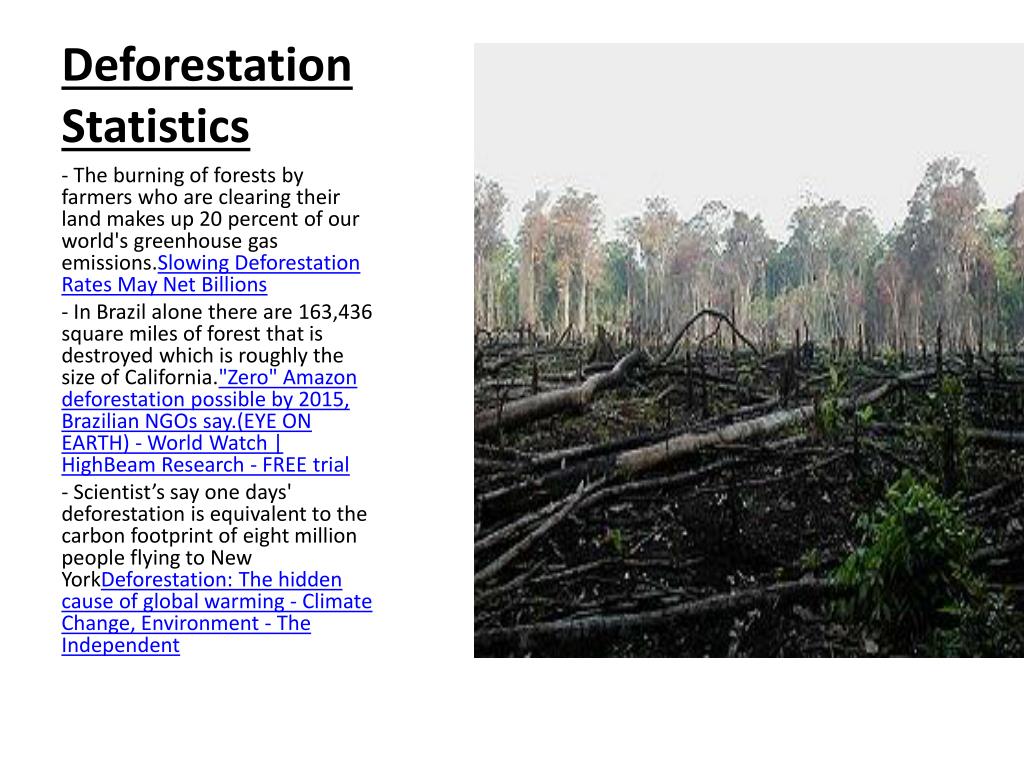 Deforestation Statistics

- The burning of forests by farmers who are clearing their land makes up 20 percent of our world's greenhouse gas emissions.Slowing Deforestation Rates May Net Billions

- In Brazil alone there are 163,436 square miles of forest that is destroyed which is roughly the size of California."Zero" Amazon deforestation possible by 2015, Brazilian NGOs say.(EYE ON EARTH) - World Watch | HighBeam Research - FREE trial

- Scientist’s say one days' deforestation is equivalent to the carbon footprint of eight million people flying to New YorkDeforestation: The hidden cause of global warming - Climate Change, Environment - The Independent